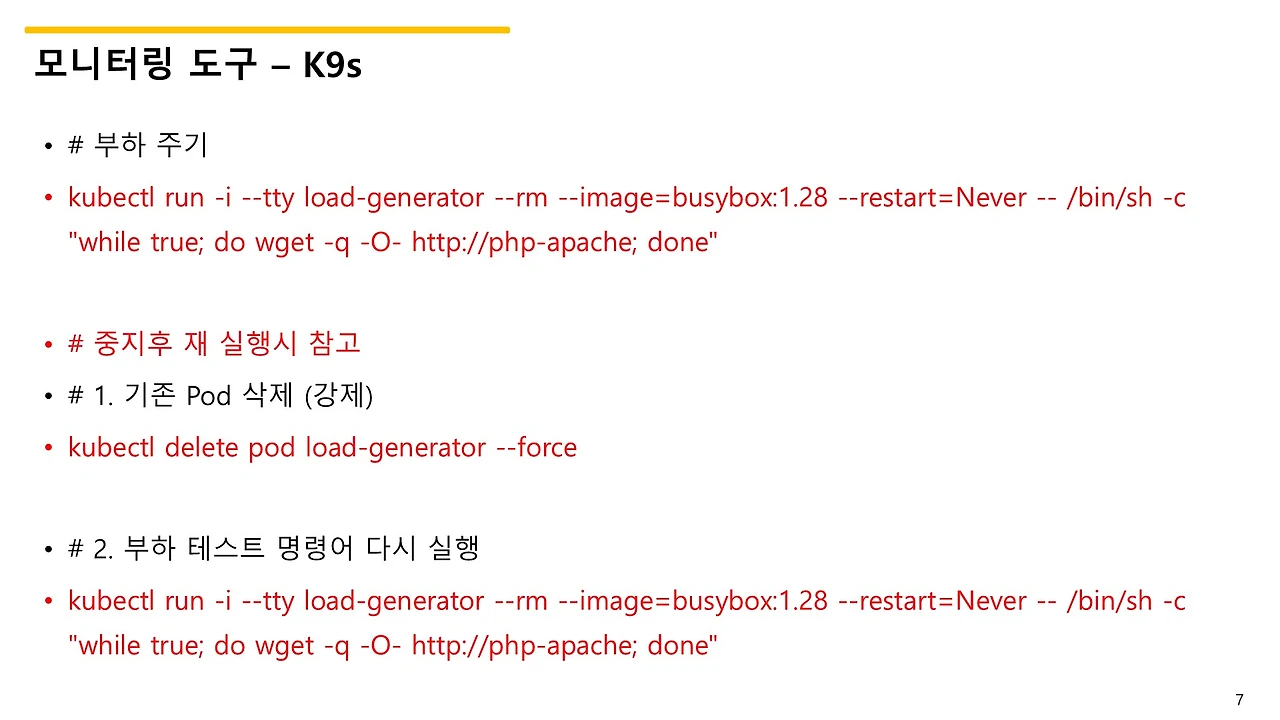 모니터링 도구 – K9s

• # 부하 주기
• kubectl run -i --tty load-generator --rm --image=busybox:1.28 --restart=Never -- /bin/sh -c "while true; do wget -q -O- http://php-apache; done"

• # 중지후 재 실행시 참고
• # 1. 기존 Pod 삭제 (강제)
• kubectl delete pod load-generator --force

• # 2. 부하 테스트 명령어 다시 실행
• kubectl run -i --tty load-generator --rm --image=busybox:1.28 --restart=Never -- /bin/sh -c "while true; do wget -q -O- http://php-apache; done"

7